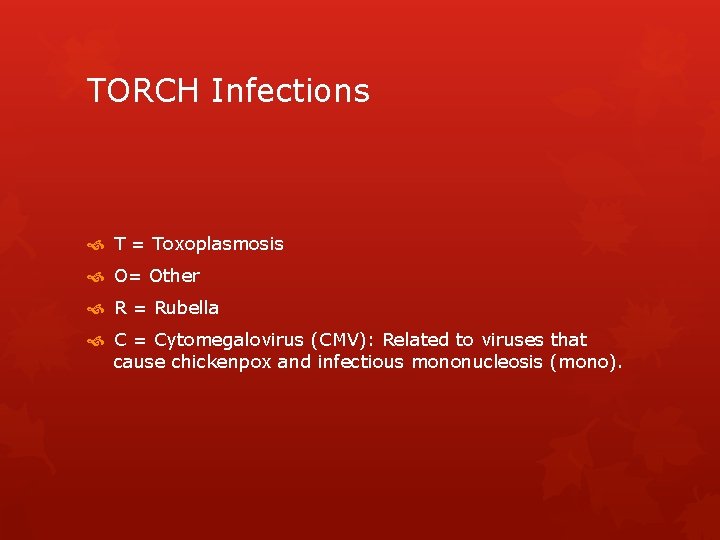 TORCH Infections

T = Toxoplasmosis

O= Other

R = Rubella

C = Cytomegalovirus (CMV): Related to viruses that cause chickenpox and infectious mononucleosis (mono).